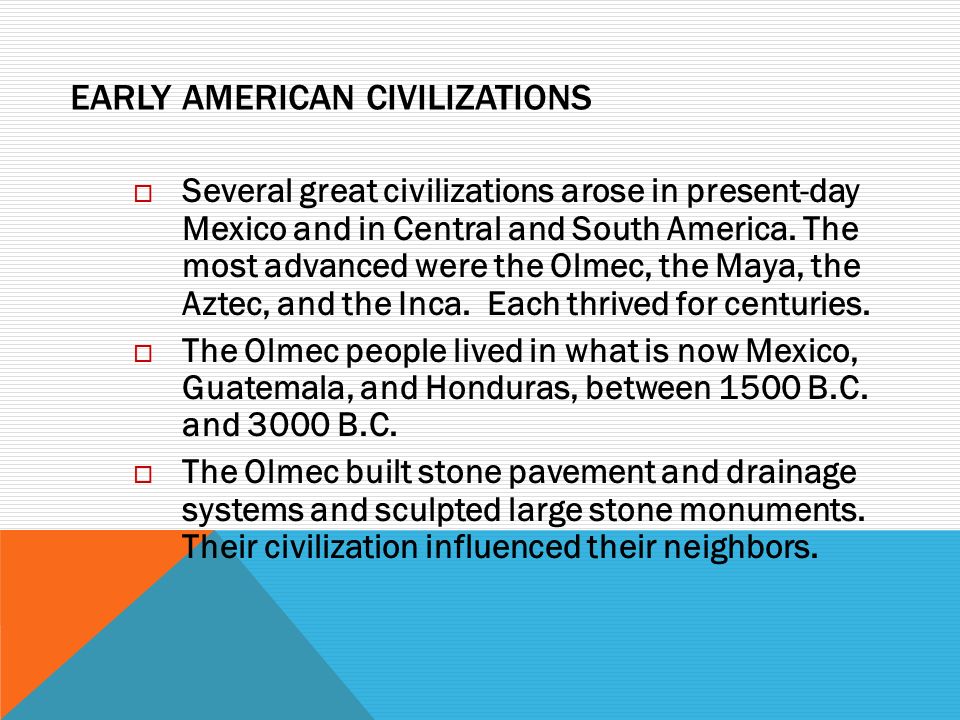 EARLY AMERICAN CIVILIZATIONS

□ Several great civilizations arose in present-day Mexico and in Central and South America. The most advanced were the Olmec, the Maya, the Aztec, and the Inca. Each thrived for centuries.

□ The Olmec people lived in what is now Mexico, Guatemala, and Honduras, between 1500 B.C. and 3000 B.C.

□ The Olmec built stone pavement and drainage systems and sculpted large stone monuments. Their civilization influenced their neighbors.